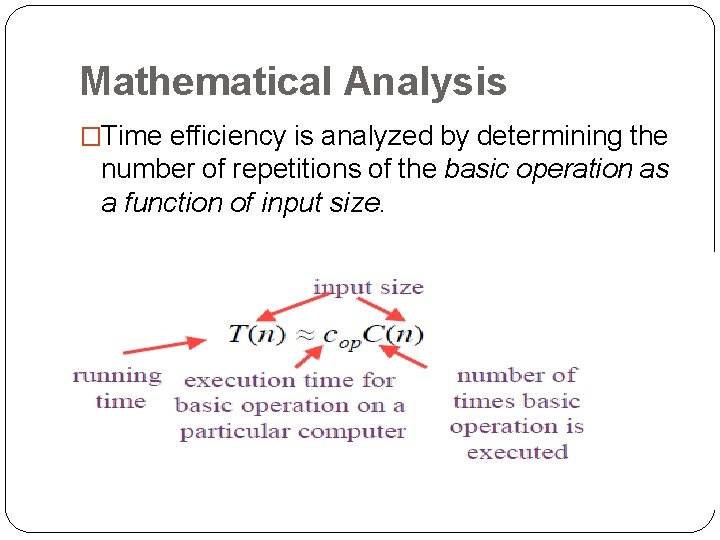 Mathematical Analysis

□Time efficiency is analyzed by determining the number of repetitions of the basic operation as a function of input size.

input size

$T(n) \approx c_{op}C(n)$

running time

execution time for basic operation on a particular computer

number of times basic operation is executed